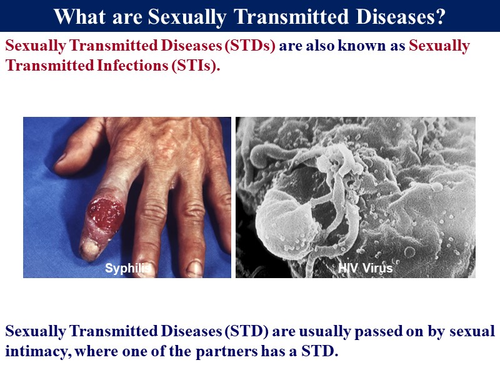 What are Sexually Transmitted Diseases?

Sexually Transmitted Diseases (STDs) are also known as Sexually Transmitted Infections (STIs).

Syphilis

HIV Virus

Sexually Transmitted Diseases (STD) are usually passed on by sexual intimacy, where one of the partners has a STD.